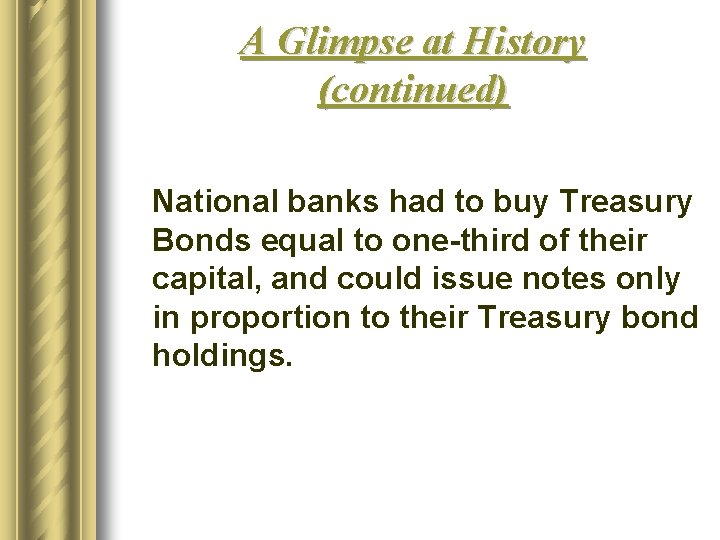 A Glimpse at History (continued)

National banks had to buy Treasury Bonds equal to one-third of their capital, and could issue notes only in proportion to their Treasury bond holdings.